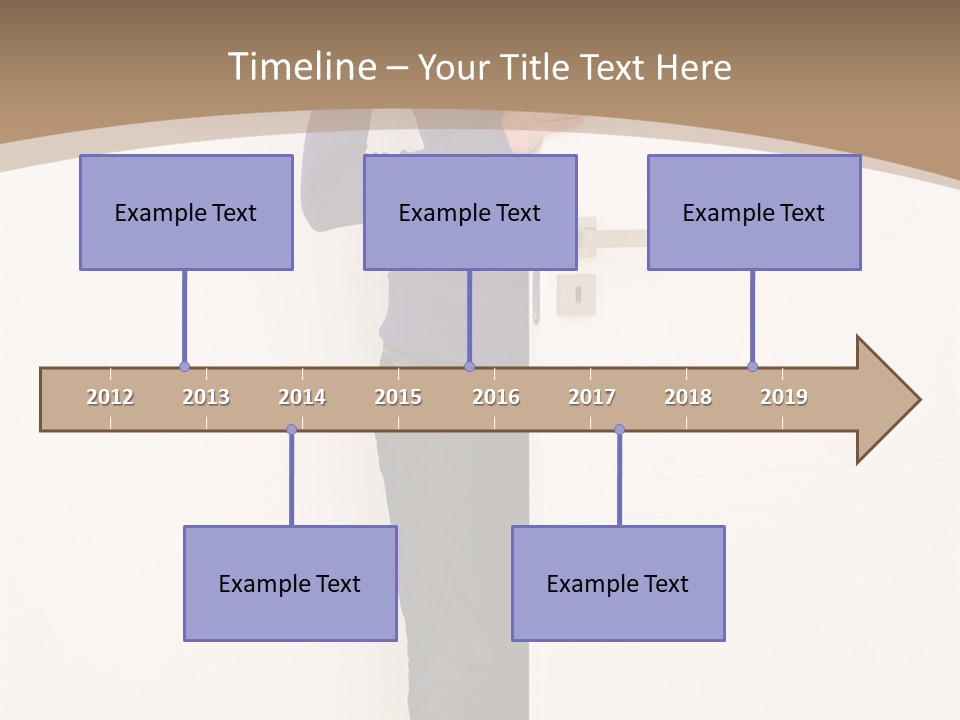 Timeline – Your Title Text Here

Example Text

Example Text

Example Text

2012 2013 2014 2015 2016 2017 2018 2019

Example Text

Example Text